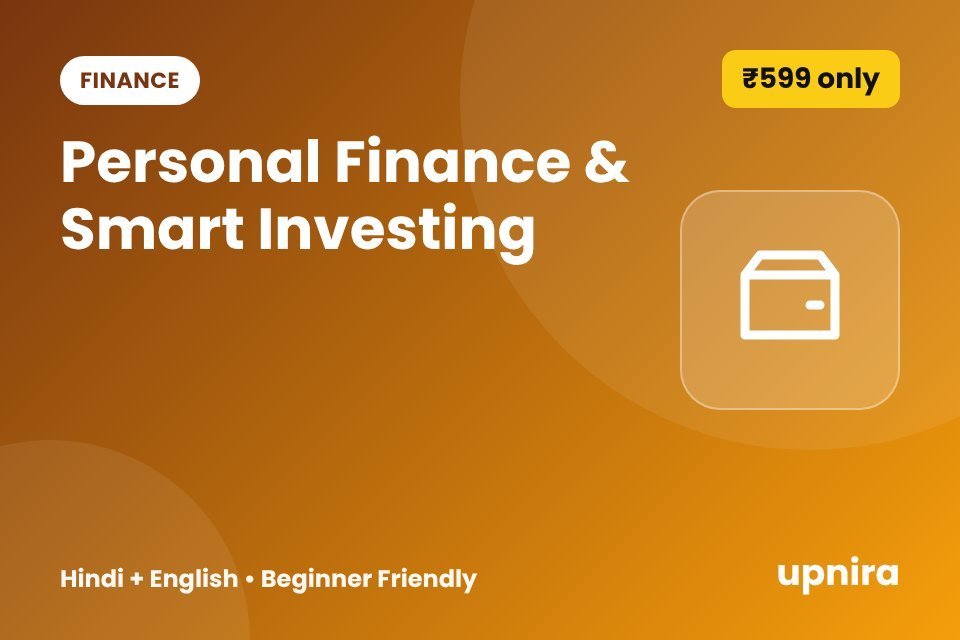 FINANCE

₹599 only

Personal Finance & Smart Investing

Hindi + English • Beginner Friendly

upnira